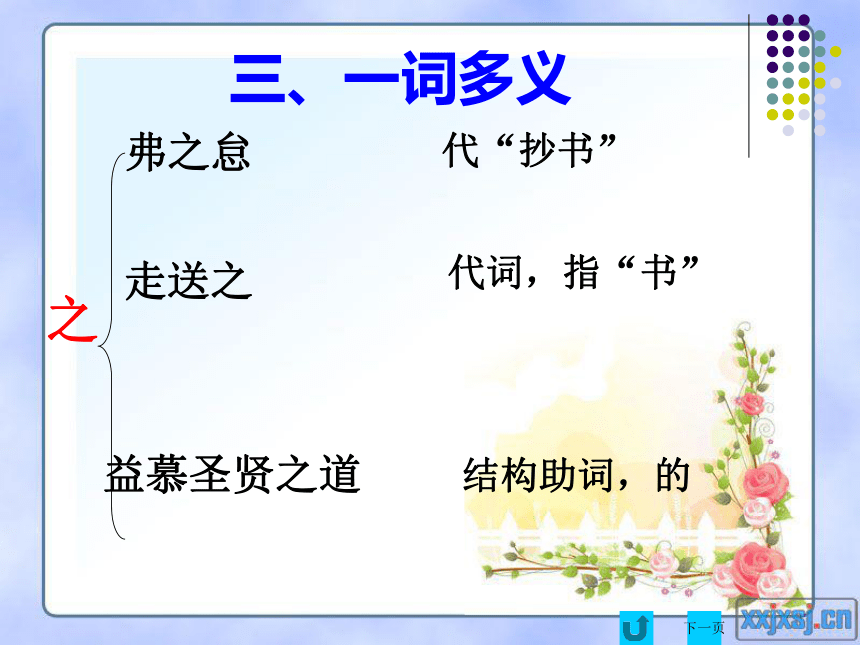 三、一词多义

之

弗之怠　　　　代“抄书”

走送之　　　　代词，指“书”

益慕圣贤之道　　　　结构助词，的

下一页

xxjxsj.cn